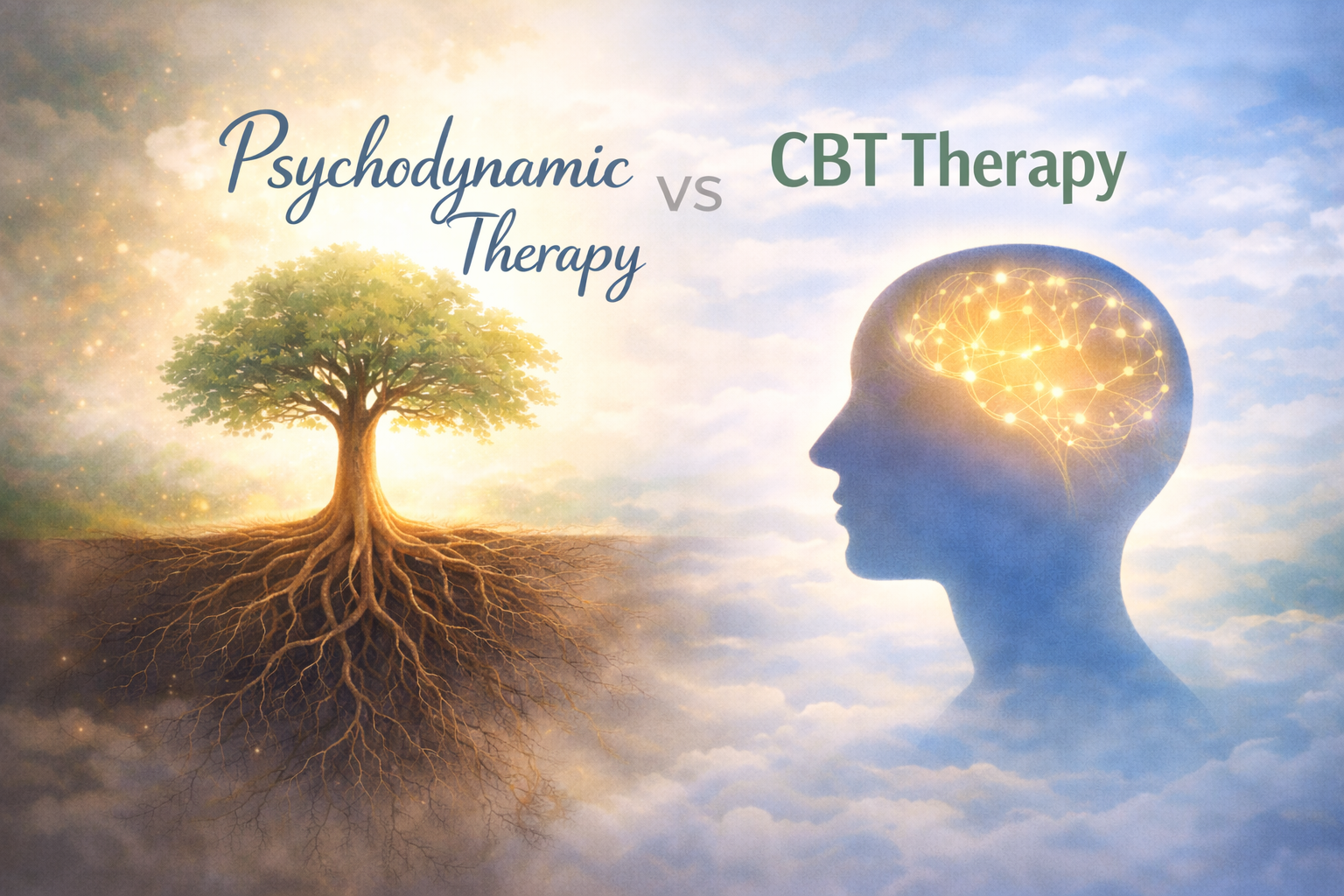 Psychodynamic Therapy vs CBT Therapy